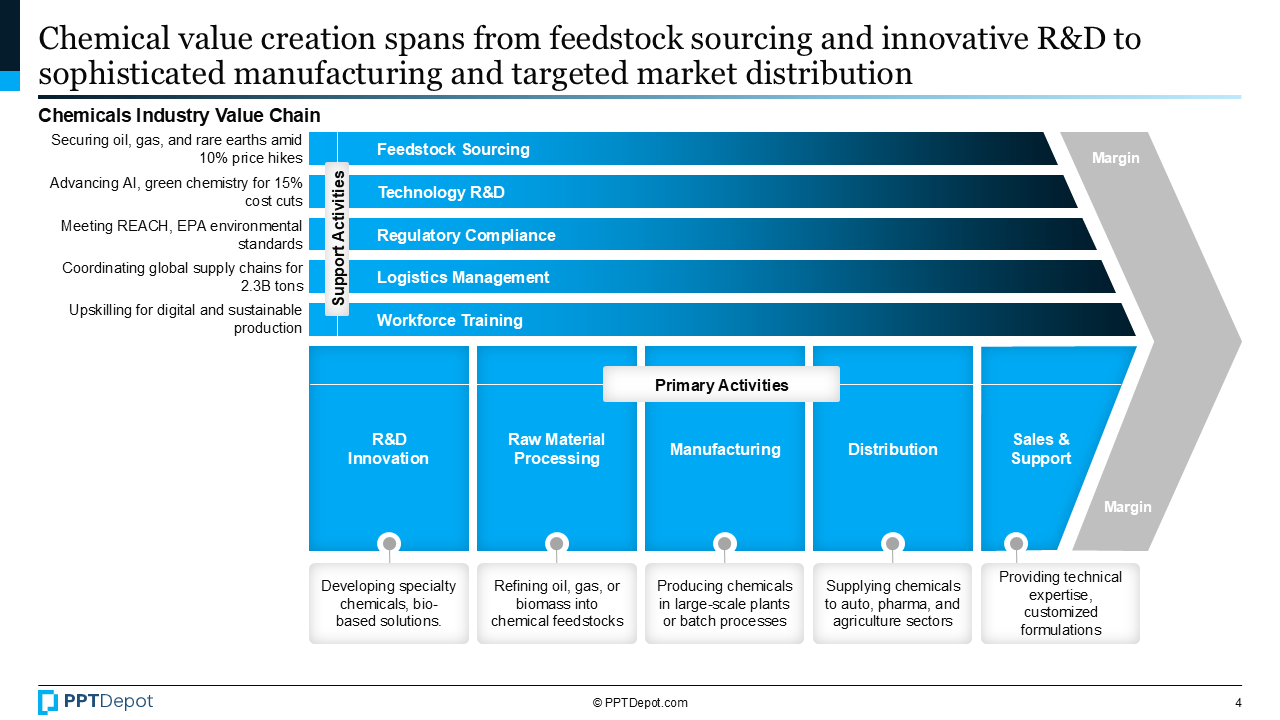 Chemical value creation spans from feedstock sourcing and innovative R&D to sophisticated manufacturing and targeted market distribution

Chemicals Industry Value Chain

Securing oil, gas, and rare earths amid 10% price hikes

Advancing AI, green chemistry for 15% cost cuts

Meeting REACH, EPA environmental standards

Coordinating global supply chains for 2.3B tons

Upskilling for digital and sustainable production

Support Activities

Feedstock Sourcing

Technology R&D

Regulatory Compliance

Logistics Management

Workforce Training

Margin

Primary Activities

R&D Innovation

Raw Material Processing

Manufacturing

Distribution

Sales & Support

Margin

Developing specialty chemicals, bio-based solutions.

Refining oil, gas, or biomass into chemical feedstocks

Producing chemicals in large-scale plants or batch processes

Supplying chemicals to auto, pharma, and agriculture sectors

Providing technical expertise, customized formulations

PPTDepot

© PPTDepot.com

4